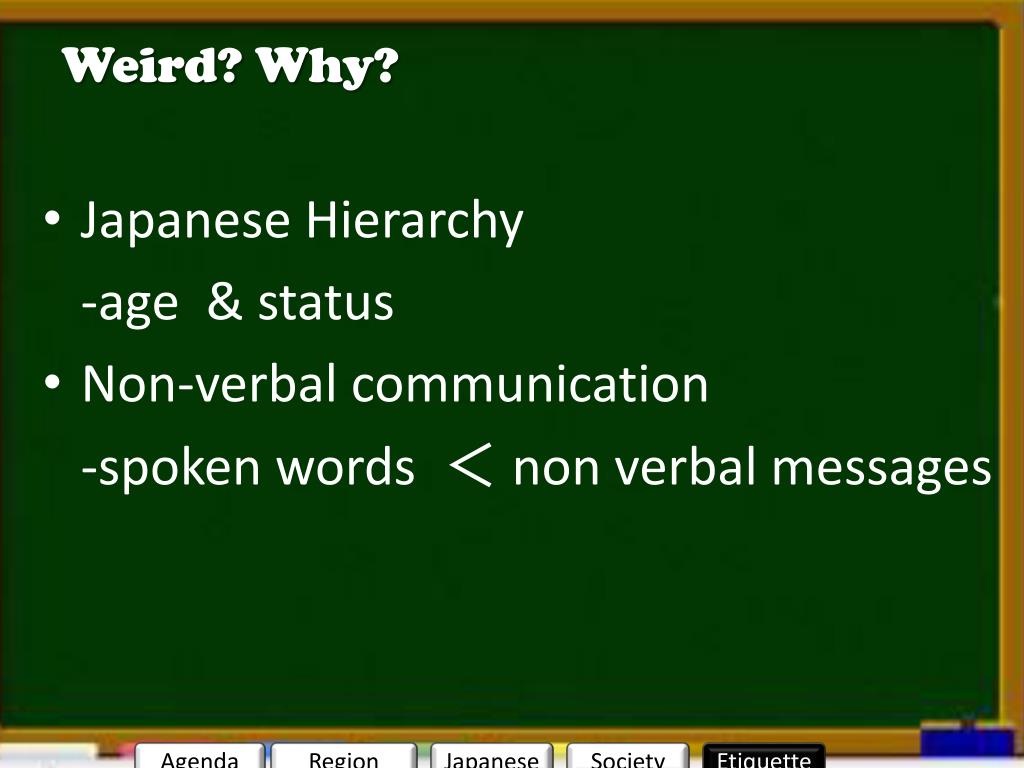 Weird? Why?

• Japanese Hierarchy
-age & status

• Non-verbal communication
-spoken words ＜ non verbal messages

Agenda Region Japanese Society Etiquette